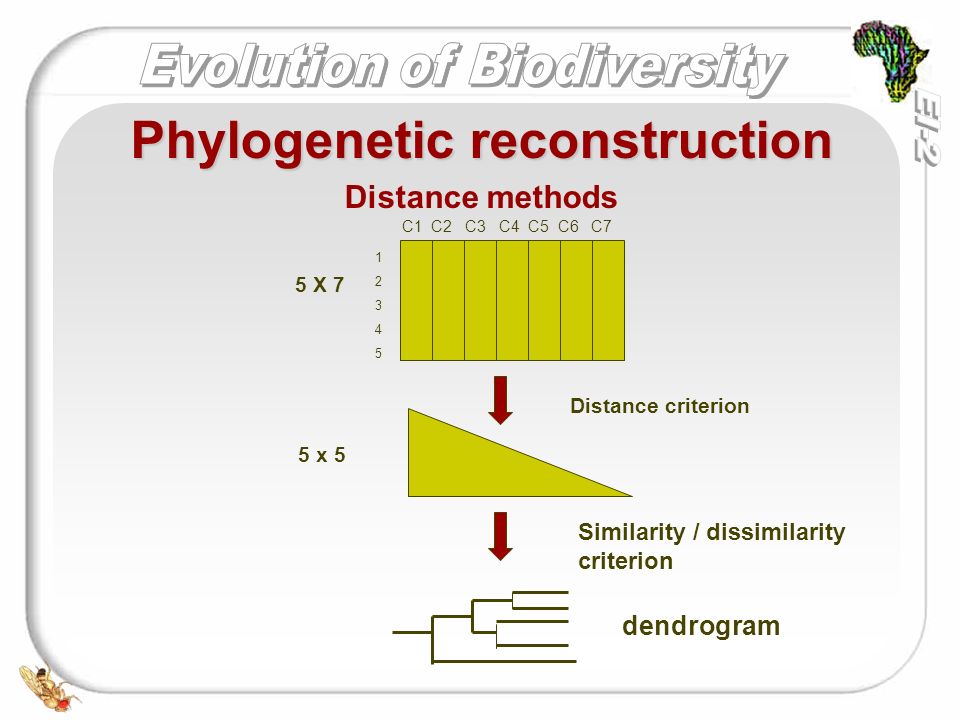 Evolution of Biodiversity

EI-2

Phylogenetic reconstruction

Distance methods

C1 C2 C3 C4 C5 C6 C7

1
2
3
4
5

5 X 7

Distance criterion

5 x 5

Similarity / dissimilarity criterion

dendrogram